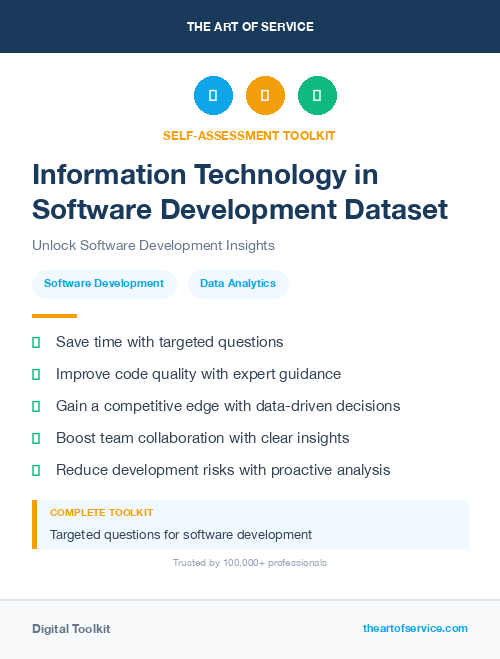 THE ART OF SERVICE

SELF-ASSESSMENT TOOLKIT

Information Technology in Software Development Dataset

Unlock Software Development Insights

Software Development

Data Analytics

Save time with targeted questions

Improve code quality with expert guidance

Gain a competitive edge with data-driven decisions

Boost team collaboration with clear insights

Reduce development risks with proactive analysis

COMPLETE TOOLKIT

Targeted questions for software development

Trusted by 100,000+ professionals

Digital Toolkit

theartofservice.com